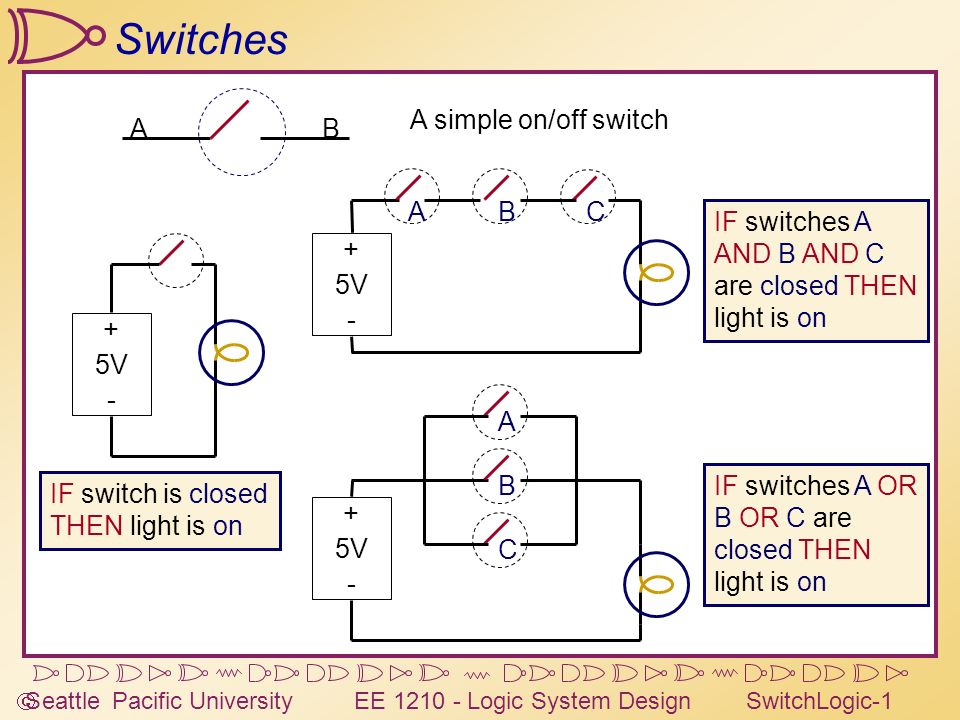 Switches

A B

A simple on/off switch

A B C

+
5V
-

IF switches A AND B AND C are closed THEN light is on

+
5V
-

IF switch is closed THEN light is on

A

B

C

+
5V
-

IF switches A OR B OR C are closed THEN light is on

Seattle Pacific University EE 1210 - Logic System Design SwitchLogic-1